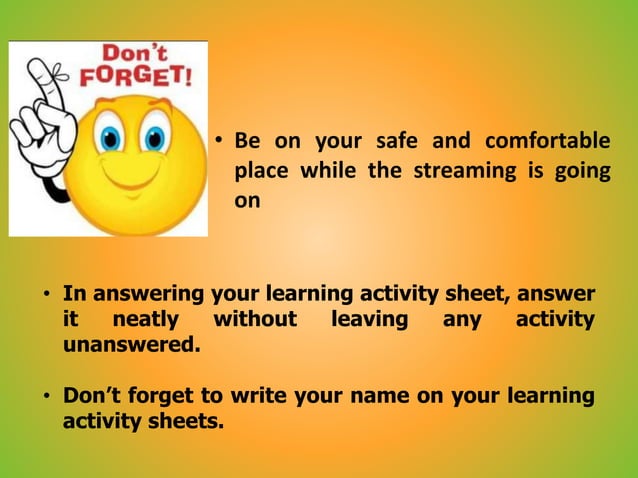 Don't FORGET!

• Be on your safe and comfortable place while the streaming is going on

• In answering your learning activity sheet, answer it neatly without leaving any activity unanswered.

• Don't forget to write your name on your learning activity sheets.